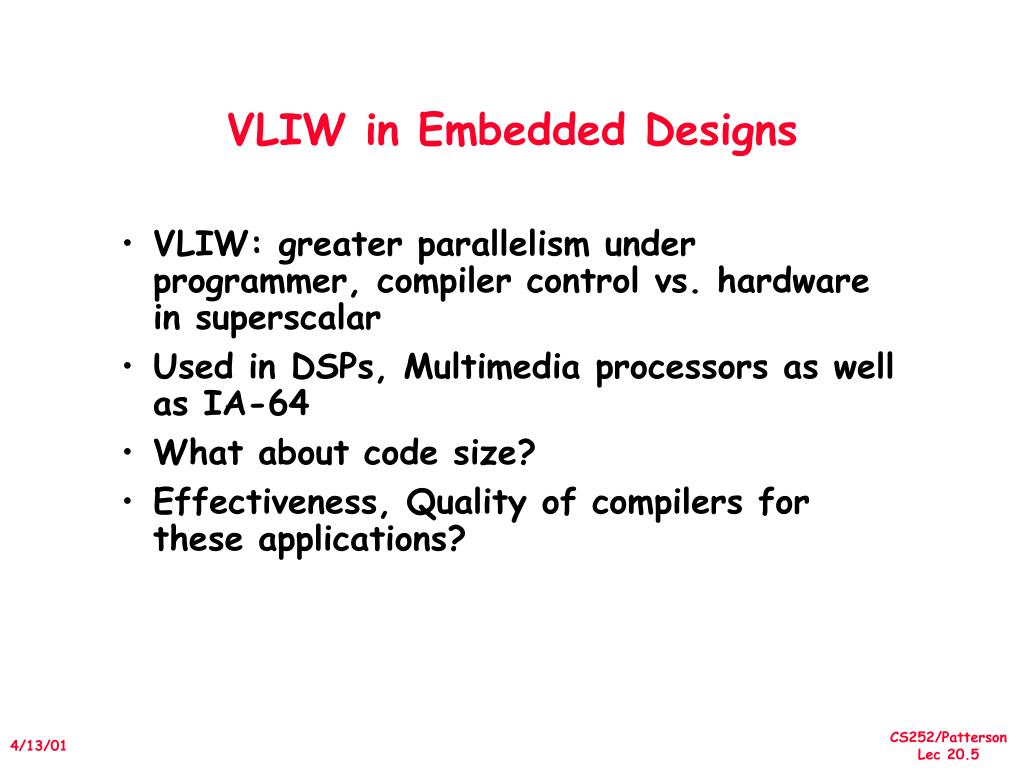 VLIW in Embedded Designs

• VLIW: greater parallelism under programmer, compiler control vs. hardware in superscalar
• Used in DSPs, Multimedia processors as well as IA-64
• What about code size?
• Effectiveness, Quality of compilers for these applications?

4/13/01

CS252/Patterson
Lec 20.5